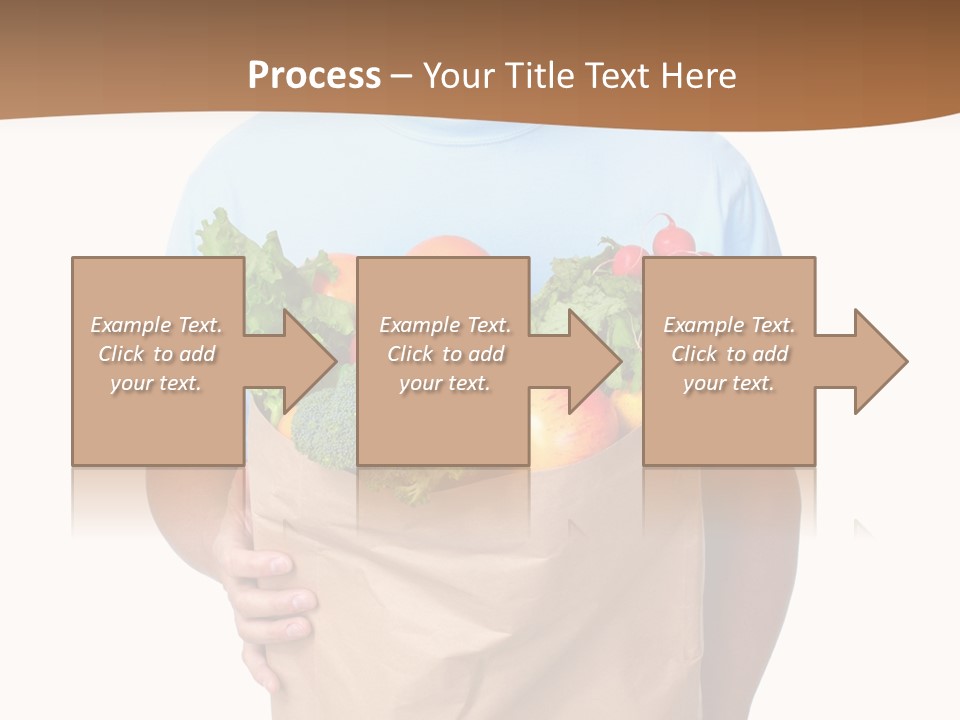 Process – Your Title Text Here

Example Text. Click to add your text.

Example Text. Click to add your text.

Example Text. Click to add your text.